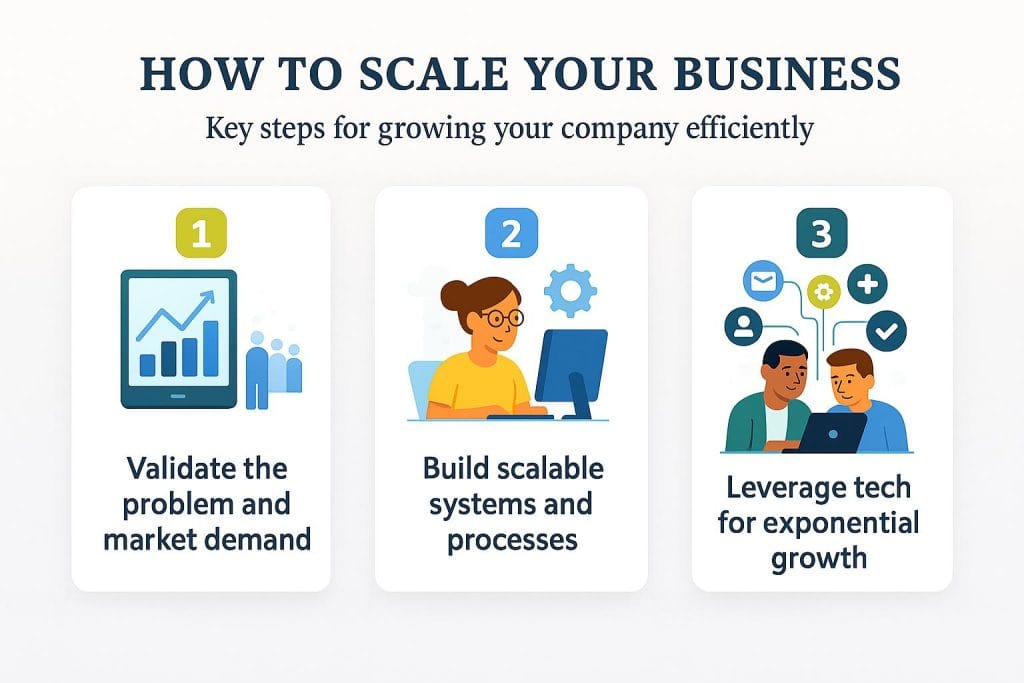 HOW TO SCALE YOUR BUSINESS
Key steps for growing your company efficiently

1
Validate the problem and market demand

2
Build scalable systems and processes

3
Leverage tech for exponential growth